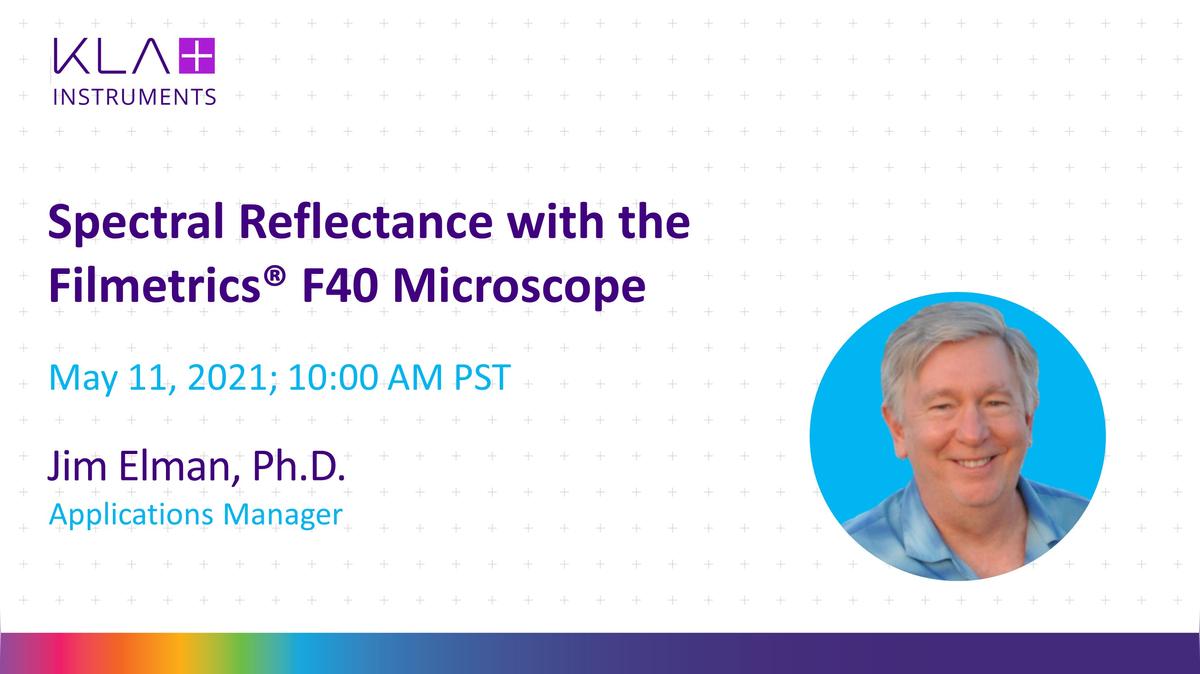 KLA+
INSTRUMENTS

Spectral Reflectance with the Filmetrics® F40 Microscope

May 11, 2021; 10:00 AM PST

Jim Elman, Ph.D.
Applications Manager